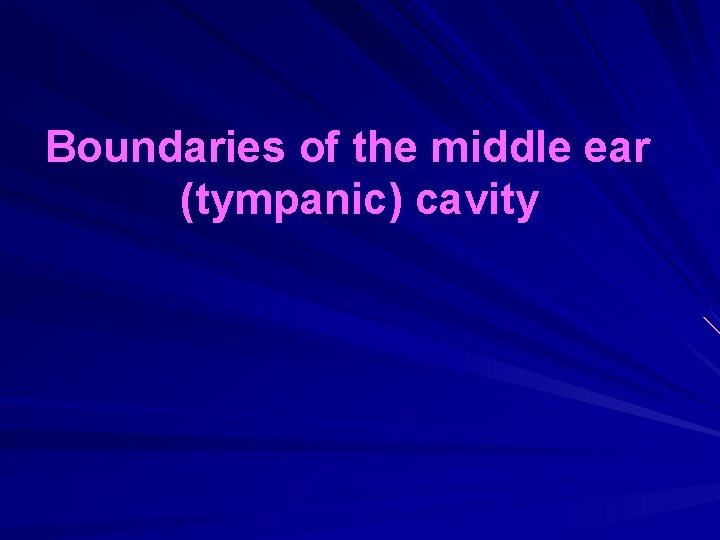 Boundaries of the middle ear (tympanic) cavity